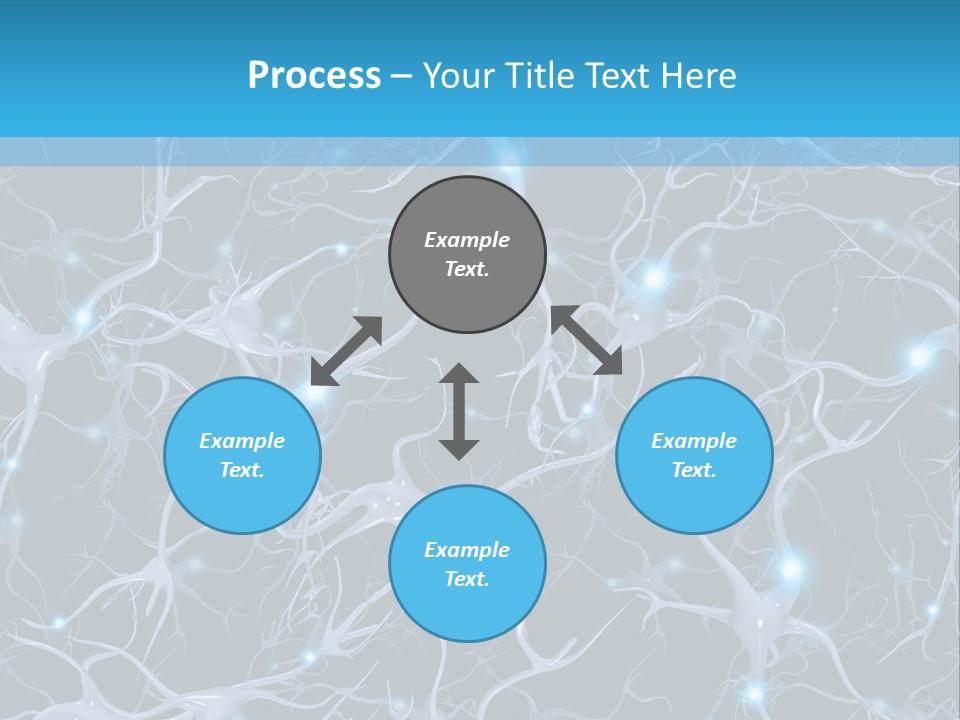 Process – Your Title Text Here

Example Text.

Example Text.

Example Text.

Example Text.